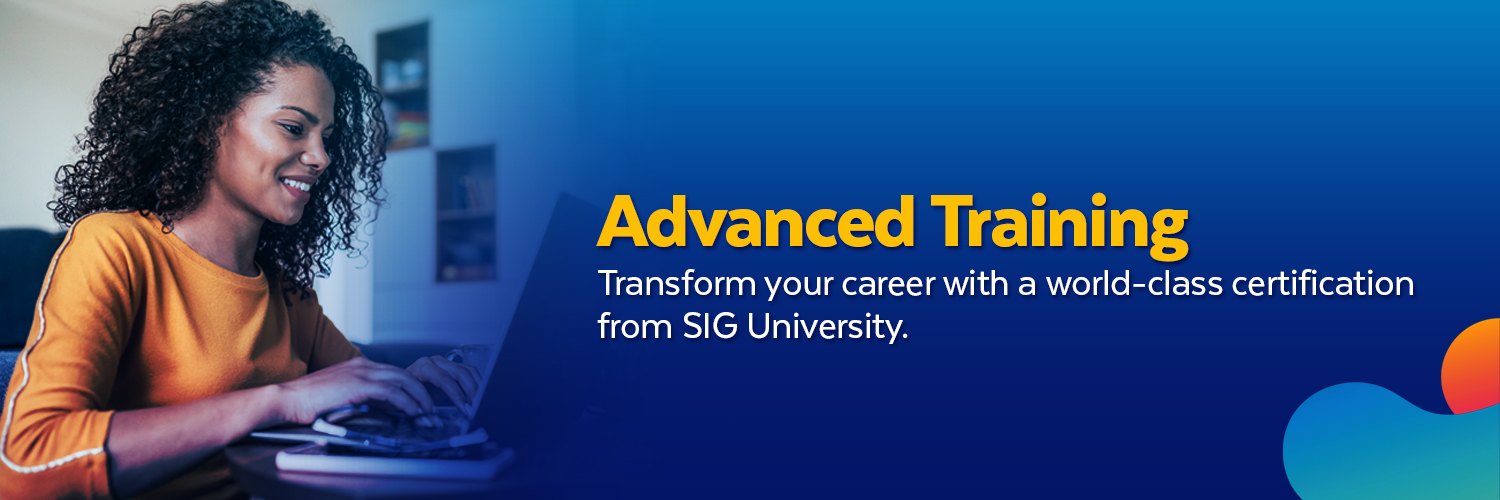 Advanced Training

Transform your career with a world-class certification from SIG University.